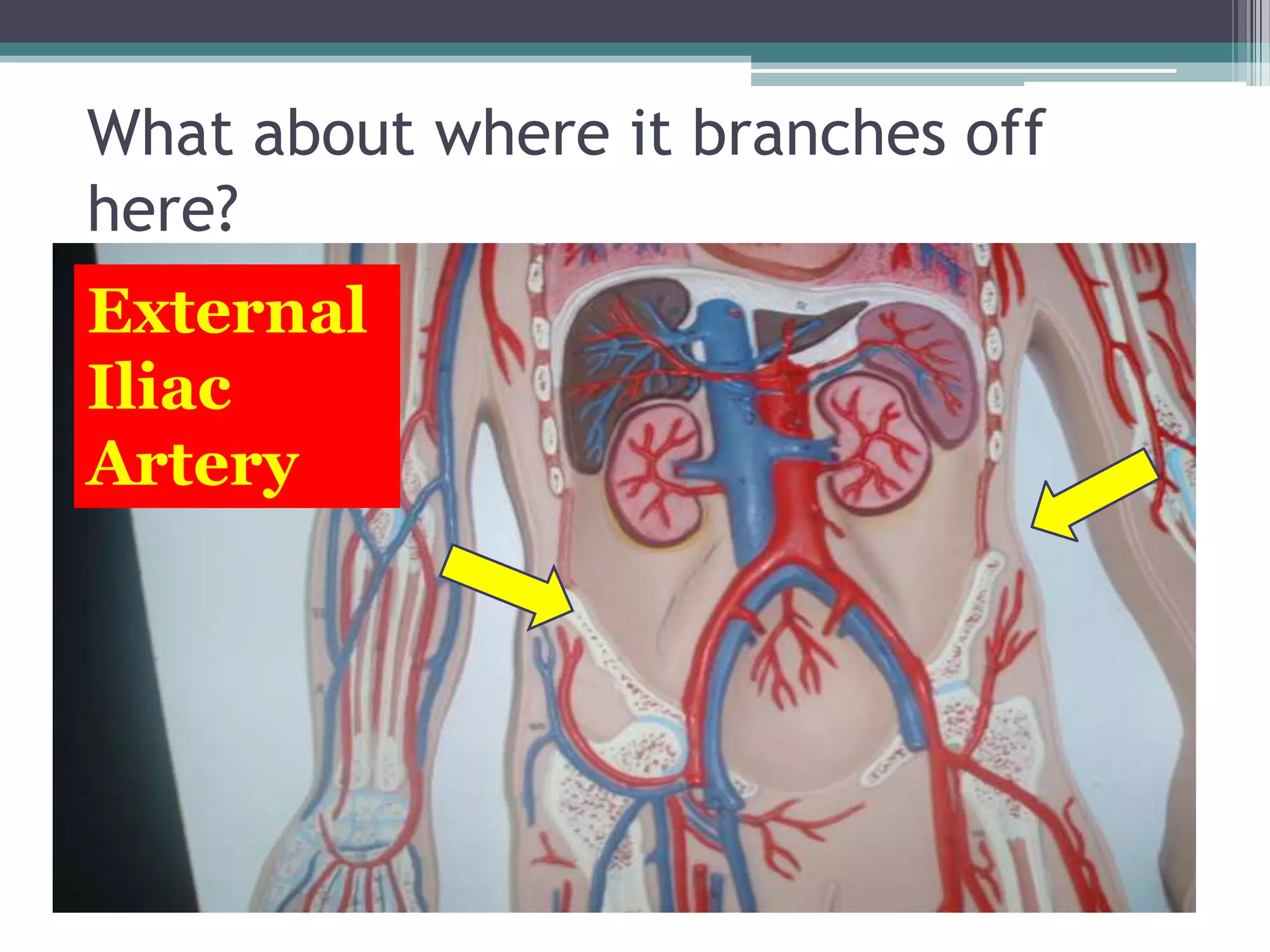 What about where it branches off here?

External Iliac Artery